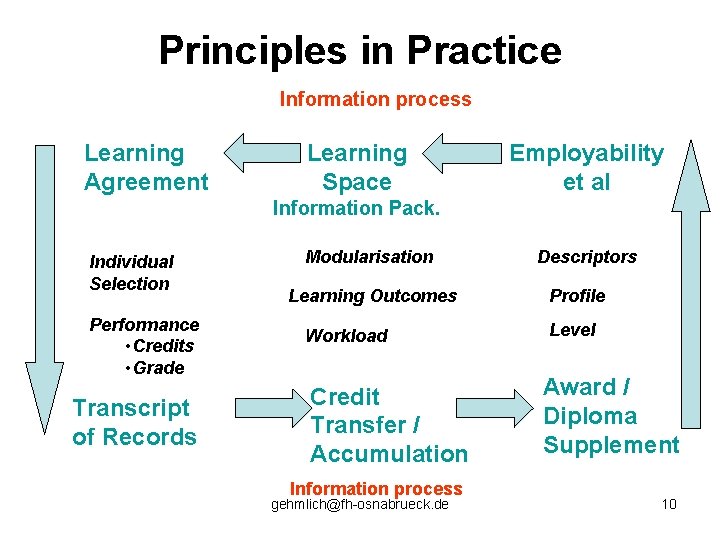 Principles in Practice

Information process

Learning Agreement

Learning Space
Information Pack.

Employability et al

Individual Selection

Performance
• Credits
• Grade

Modularisation

Learning Outcomes

Workload

Descriptors

Profile

Level

Transcript of Records

Credit Transfer / Accumulation

Award / Diploma Supplement

Information process

gehmlich@fh-osnabrueck.de

10